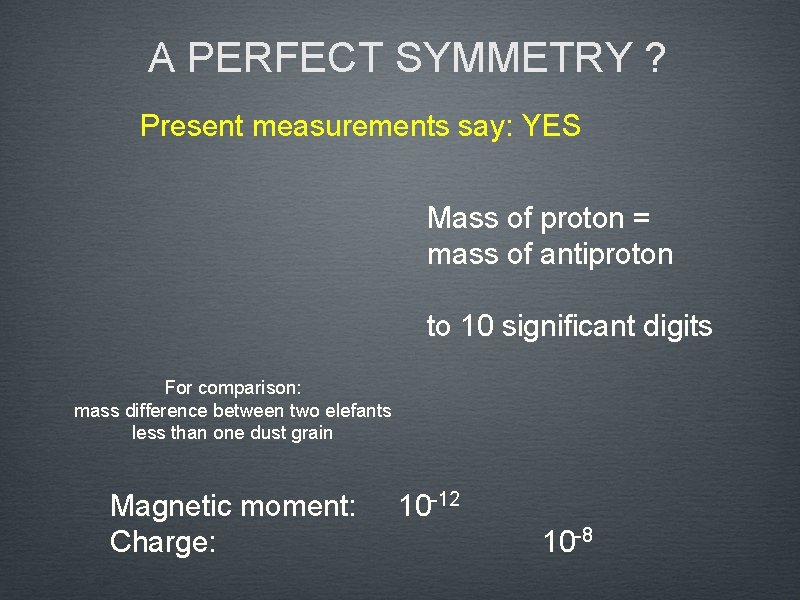 A PERFECT SYMMETRY ?

Present measurements say: YES

Mass of proton = mass of antiproton

to 10 significant digits

For comparison:
mass difference between two elefants less than one dust grain

Magnetic moment: $10^{-12}$
Charge: $10^{-8}$